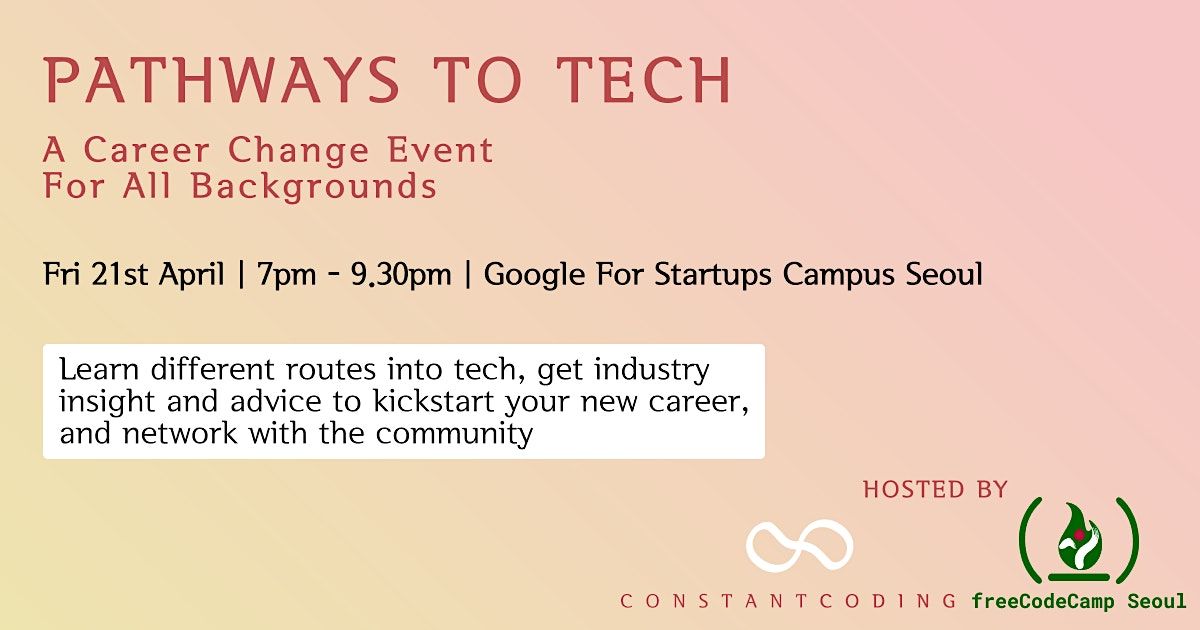 PATHWAYS TO TECH

A Career Change Event
For All Backgrounds

Fri 21st April | 7pm - 9.30pm | Google For Startups Campus Seoul

Learn different routes into tech, get industry insight and advice to kickstart your new career, and network with the community

HOSTED BY

CONSTANTCODING

freeCodeCamp Seoul